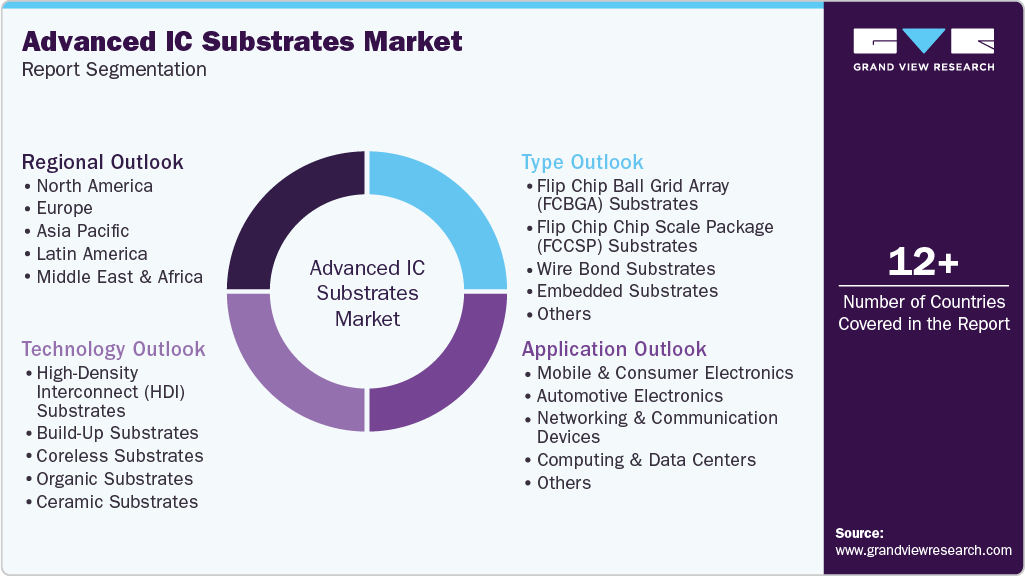 Advanced IC Substrates Market
Report Segmentation

GRAND VIEW RESEARCH

Regional Outlook
• North America
• Europe
• Asia Pacific
• Latin America
• Middle East & Africa

Technology Outlook
• High-Density Interconnect (HDI) Substrates
• Build-Up Substrates
• Coreless Substrates
• Organic Substrates
• Ceramic Substrates

Advanced IC Substrates Market

Type Outlook
• Flip Chip Ball Grid Array (FCBGA) Substrates
• Flip Chip Chip Scale Package (FCCSP) Substrates
• Wire Bond Substrates
• Embedded Substrates
• Others

Application Outlook
• Mobile & Consumer Electronics
• Automotive Electronics
• Networking & Communication Devices
• Computing & Data Centers
• Others

12+
Number of Countries Covered in the Report

Source:
www.grandviewresearch.com